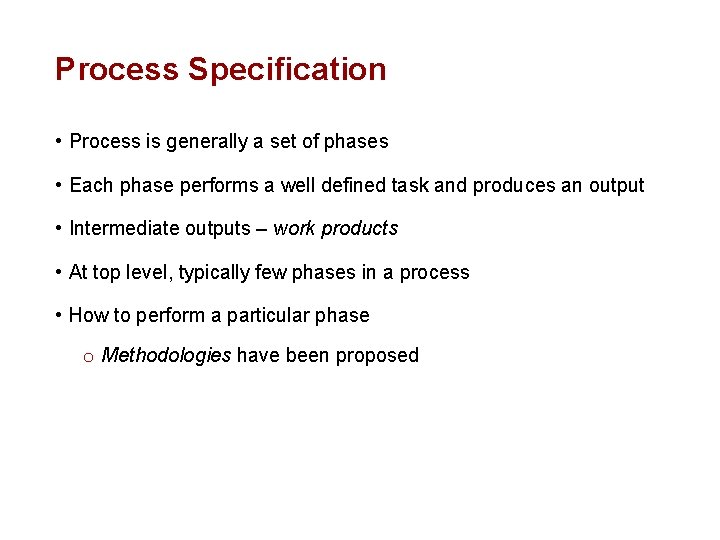 Process Specification

• Process is generally a set of phases

• Each phase performs a well defined task and produces an output

• Intermediate outputs – work products

• At top level, typically few phases in a process

• How to perform a particular phase

o Methodologies have been proposed